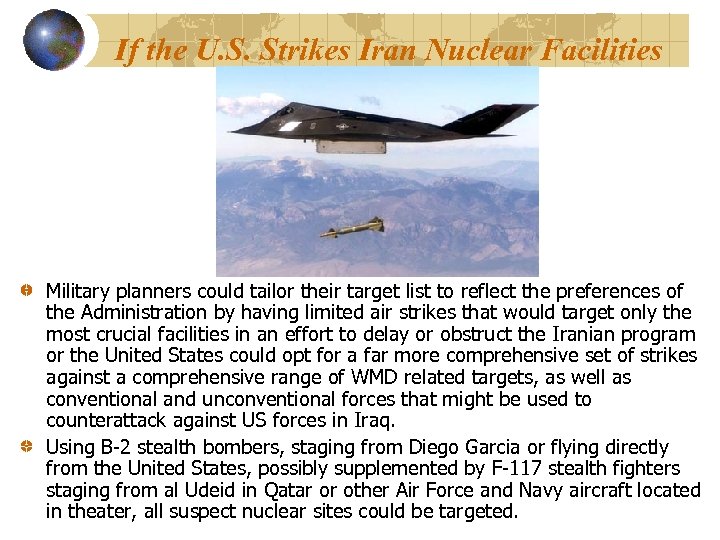 If the U.S. Strikes Iran Nuclear Facilities

Military planners could tailor their target list to reflect the preferences of the Administration by having limited air strikes that would target only the most crucial facilities in an effort to delay or obstruct the Iranian program or the United States could opt for a far more comprehensive set of strikes against a comprehensive range of WMD related targets, as well as conventional and unconventional forces that might be used to counterattack against US forces in Iraq.

Using B-2 stealth bombers, staging from Diego Garcia or flying directly from the United States, possibly supplemented by F-117 stealth fighters staging from al Udeid in Qatar or other Air Force and Navy aircraft located in theater, all suspect nuclear sites could be targeted.